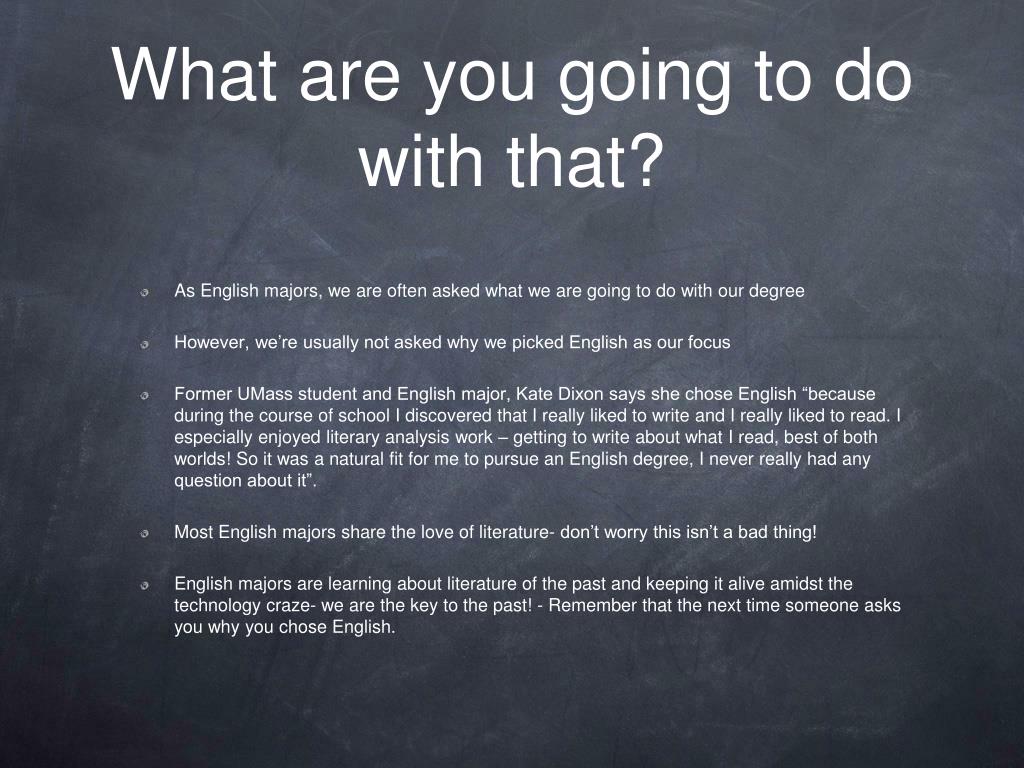 What are you going to do with that?

As English majors, we are often asked what we are going to do with our degree

However, we’re usually not asked why we picked English as our focus

Former UMass student and English major, Kate Dixon says she chose English “because during the course of school I discovered that I really liked to write and I really liked to read. I especially enjoyed literary analysis work – getting to write about what I read, best of both worlds! So it was a natural fit for me to pursue an English degree, I never really had any question about it”.

Most English majors share the love of literature- don’t worry this isn’t a bad thing!

English majors are learning about literature of the past and keeping it alive amidst the technology craze- we are the key to the past! - Remember that the next time someone asks you why you chose English.